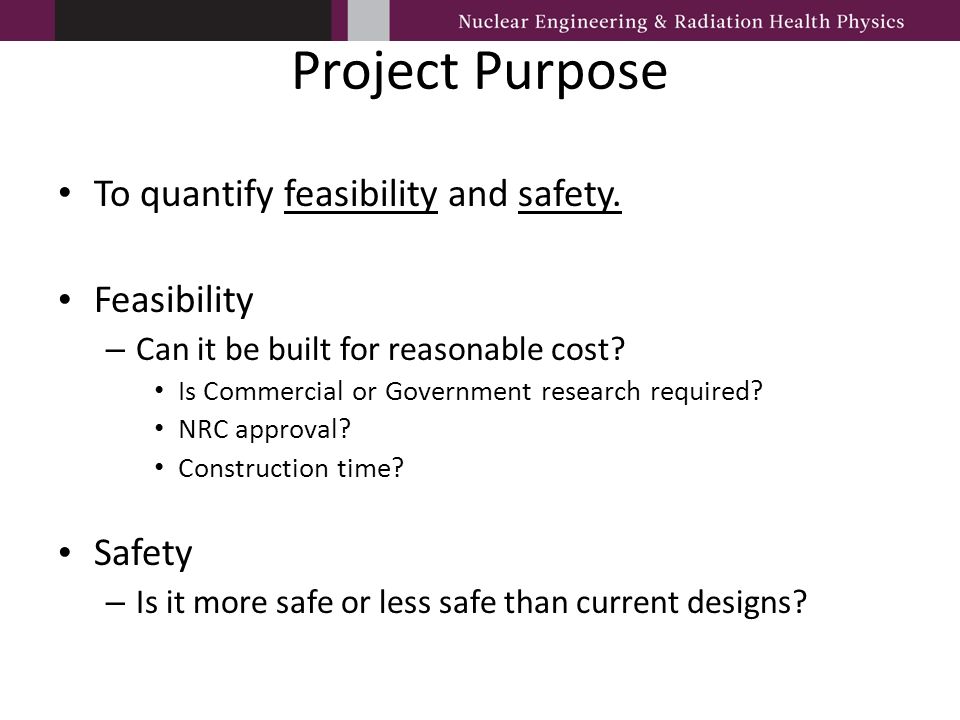 Nuclear Engineering & Radiation Health Physics

Project Purpose

• To quantify feasibility and safety.

• Feasibility
– Can it be built for reasonable cost?
• Is Commercial or Government research required?
• NRC approval?
• Construction time?

• Safety
– Is it more safe or less safe than current designs?